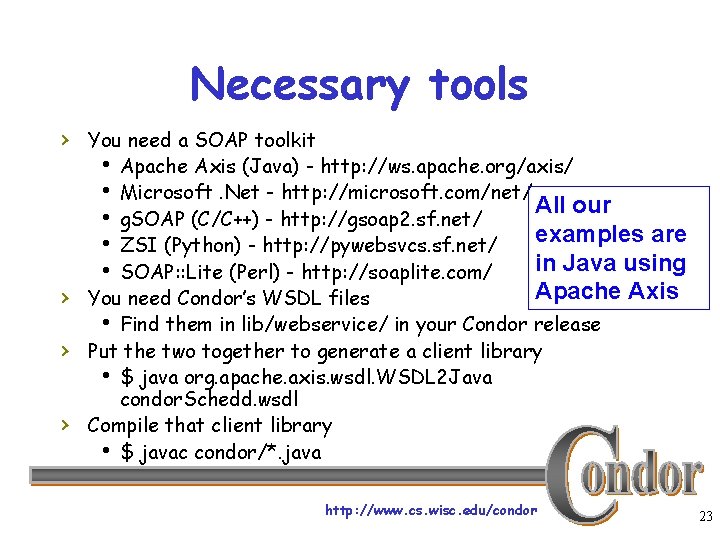 Necessary tools

› You need a SOAP toolkit
• Apache Axis (Java) - http://ws.apache.org/axis/
• Microsoft .Net - http://microsoft.com/net/
• gSOAP (C/C++) - http://gsoap2.sf.net/
• ZSI (Python) - http://pywebsvcs.sf.net/
• SOAP::Lite (Perl) - http://soaplite.com/
› You need Condor's WSDL files
• Find them in lib/webservice/ in your Condor release
› Put the two together to generate a client library
• $ java org.apache.axis.wsdl.WSDL2Java condorSchedd.wsdl
› Compile that client library
• $ javac condor/*.java

All our examples are in Java using Apache Axis

Condor

http://www.cs.wisc.edu/condor

23